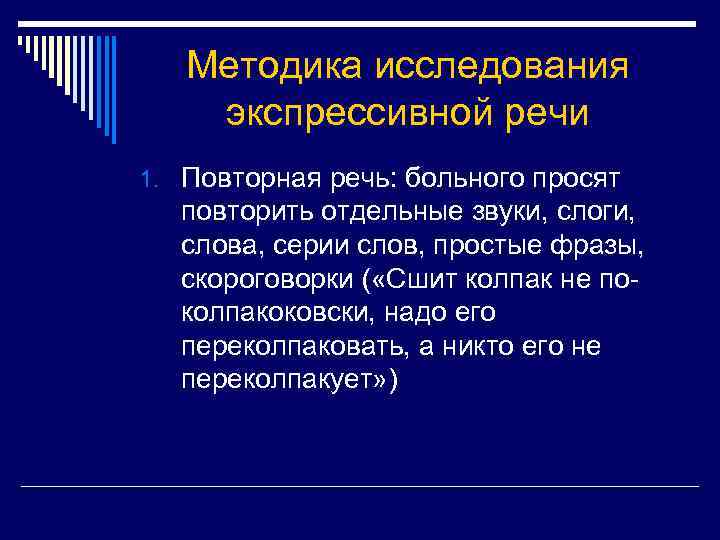 Методика исследования экспрессивной речи

1. Повторная речь: больного просят повторить отдельные звуки, слоги, слова, серии слов, простые фразы, скороговорки («Сшит колпак не по-колпакоковски, надо его переколпаковать, а никто его не переколпакует»)